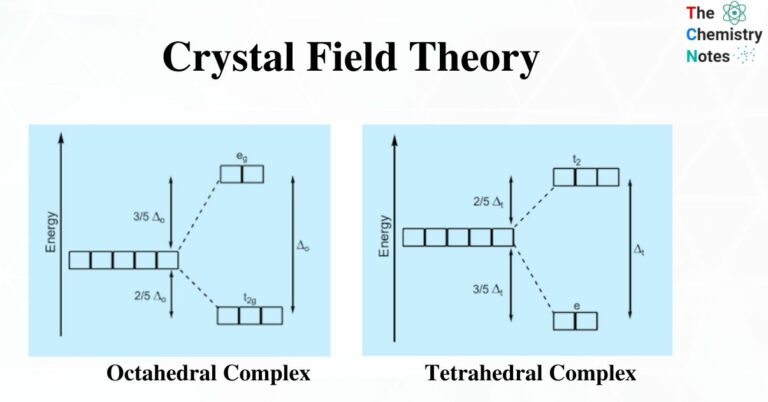 Crystal Field Theory

The Chemistry Notes

Energy

$e_g$

$3/5\ \Delta_o$

$\Delta_o$

$2/5\ \Delta_o$

$t_{2g}$

Octahedral Complex

Energy

$t_2$

$2/5\ \Delta_t$

$\Delta_t$

$3/5\ \Delta_t$

e

Tetrahedral Complex